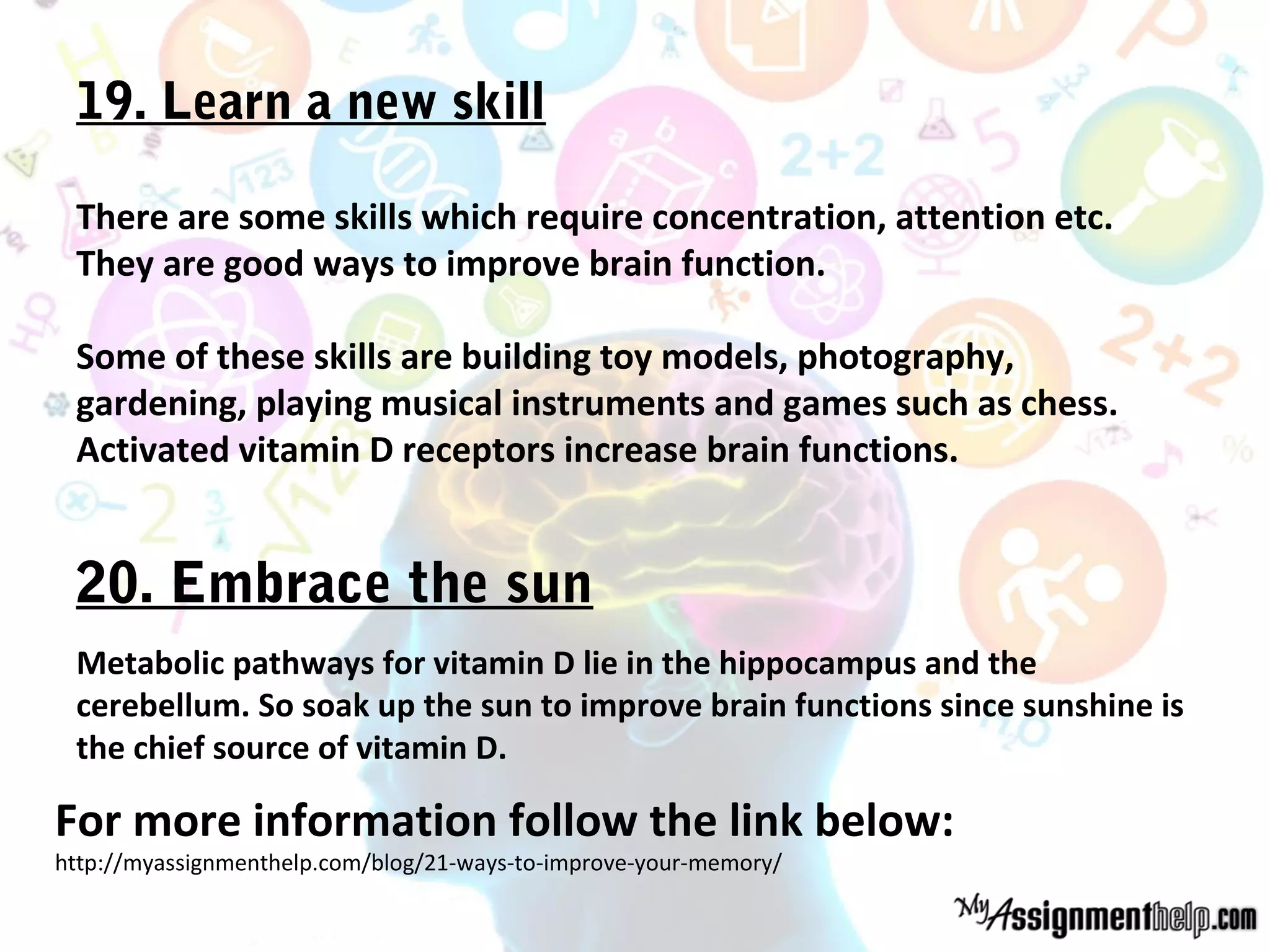 19. Learn a new skill

There are some skills which require concentration, attention etc. They are good ways to improve brain function.

Some of these skills are building toy models, photography, gardening, playing musical instruments and games such as chess. Activated vitamin D receptors increase brain functions.

20. Embrace the sun

Metabolic pathways for vitamin D lie in the hippocampus and the cerebellum. So soak up the sun to improve brain functions since sunshine is the chief source of vitamin D.

For more information follow the link below:
http://myassignmenthelp.com/blog/21-ways-to-improve-your-memory/

MyAssignmenthelp.com